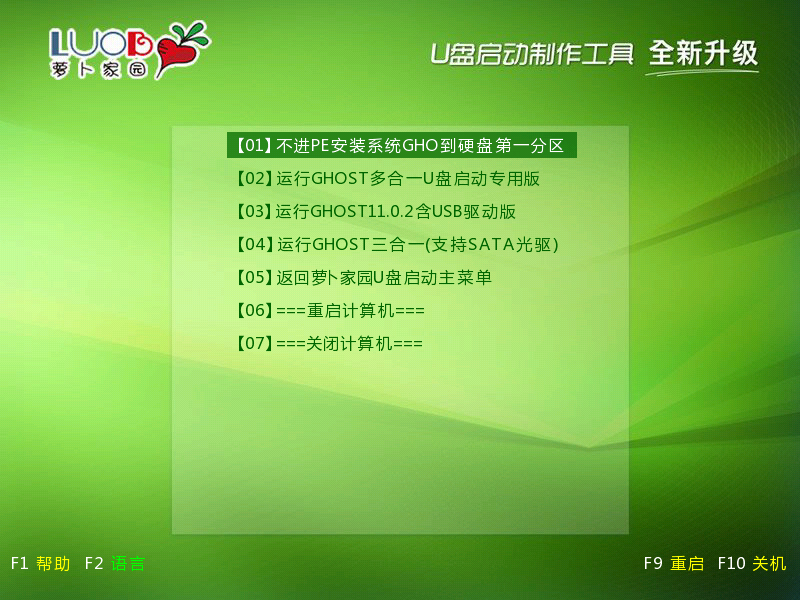 LUOB
萝卜家园

U盘启动制作工具 全新升级

【01】不进PE安装系统GHO到硬盘第一分区
【02】运行GHOST多合一U盘启动专用版
【03】运行GHOST11.0.2含USB驱动版
【04】运行GHOST三合一(支持SATA光驱)
【05】返回萝卜家园U盘启动主菜单
【06】===重启计算机===
【07】===关闭计算机===

F1 帮助 F2 语言

F9 重启 F10 关机